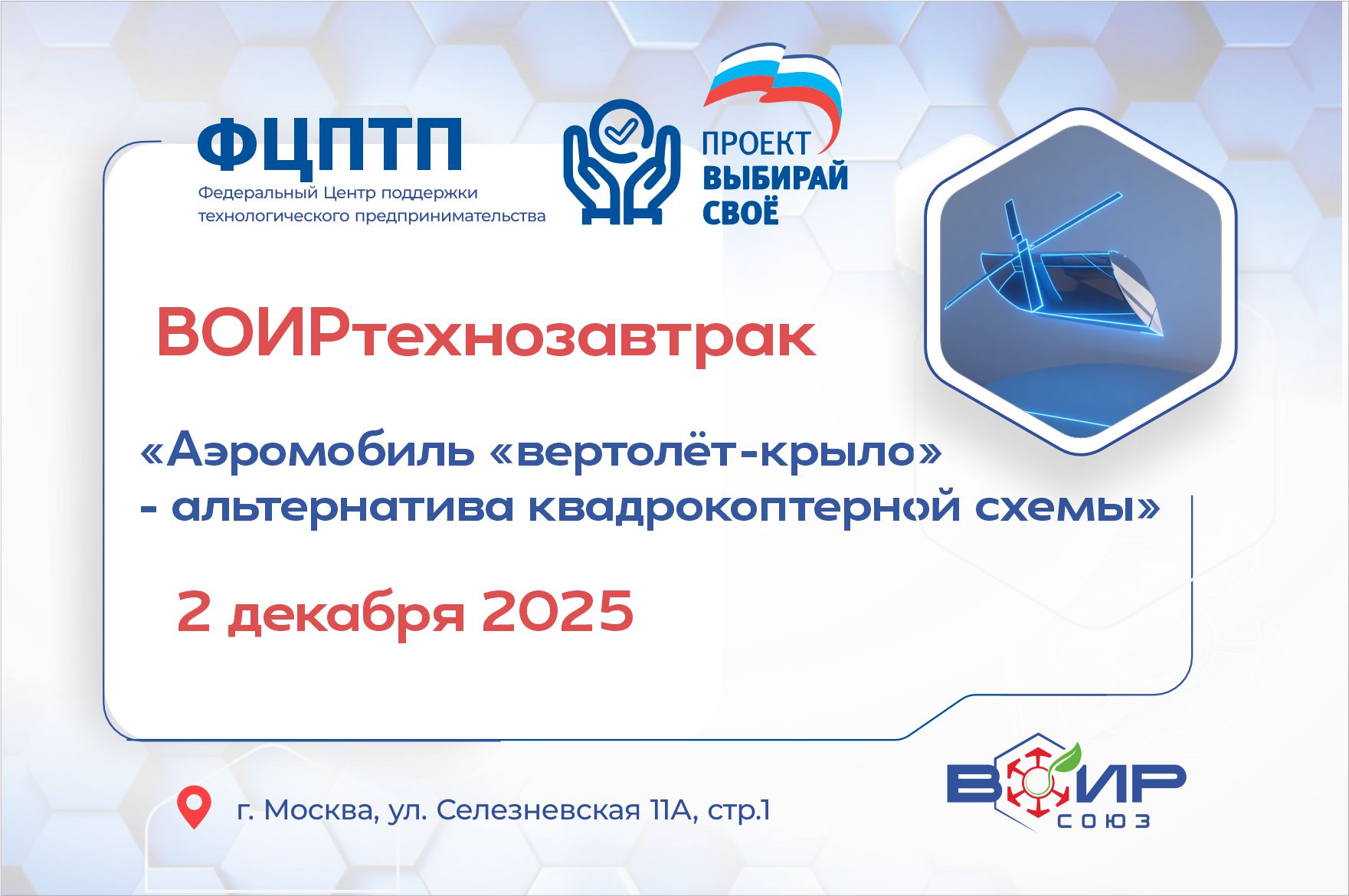 ФЦПТП
Федеральный Центр поддержки технологического предпринимательства

ПРОЕКТ
ВЫБИРАЙ СВОЁ

ВОИРтехнозавтрак

«Аэромобиль «вертолёт-крыло» - альтернатива квадрокоптерной схемы»

2 декабря 2025

г. Москва, ул. Селезневская 11А, стр.1

ВОИР
СОЮЗ